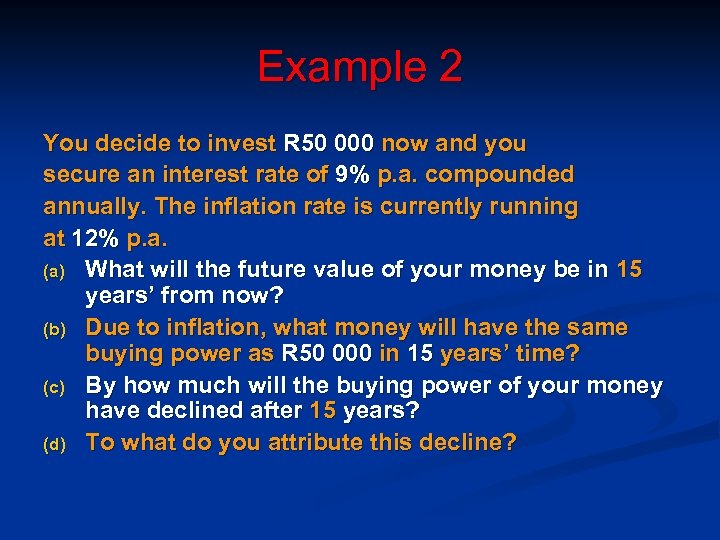 Example 2

You decide to invest R50 000 now and you secure an interest rate of 9% p.a. compounded annually. The inflation rate is currently running at 12% p.a.

(a) What will the future value of your money be in 15 years’ from now?

(b) Due to inflation, what money will have the same buying power as R50 000 in 15 years’ time?

(c) By how much will the buying power of your money have declined after 15 years?

(d) To what do you attribute this decline?